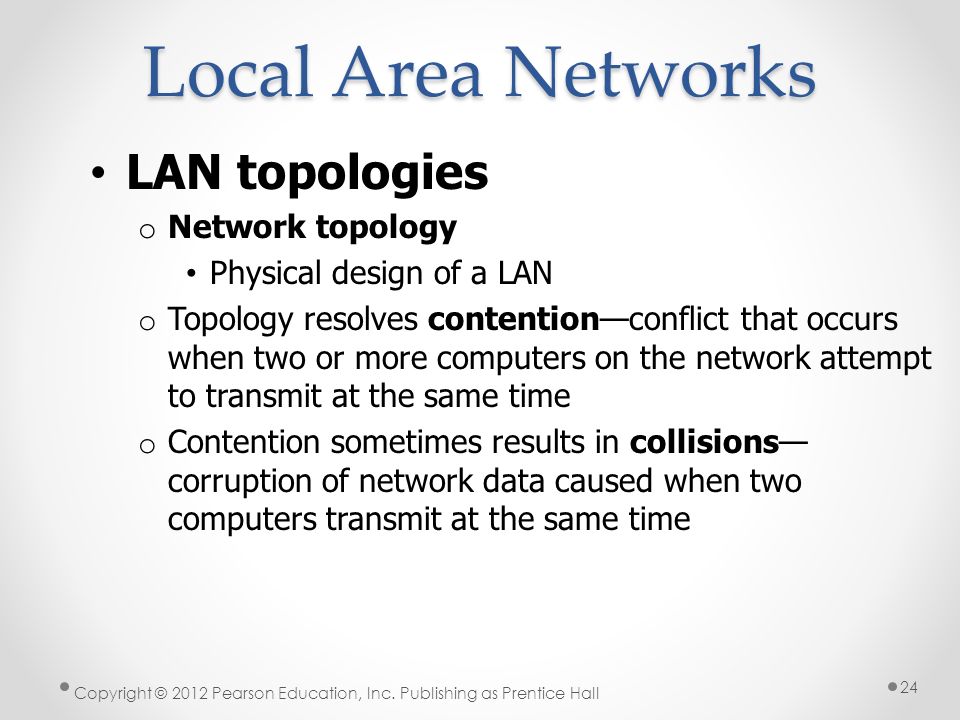 Local Area Networks

• LAN topologies
  o Network topology
    • Physical design of a LAN
  o Topology resolves contention—conflict that occurs when two or more computers on the network attempt to transmit at the same time
  o Contention sometimes results in collisions—corruption of network data caused when two computers transmit at the same time

Copyright © 2012 Pearson Education, Inc. Publishing as Prentice Hall

24